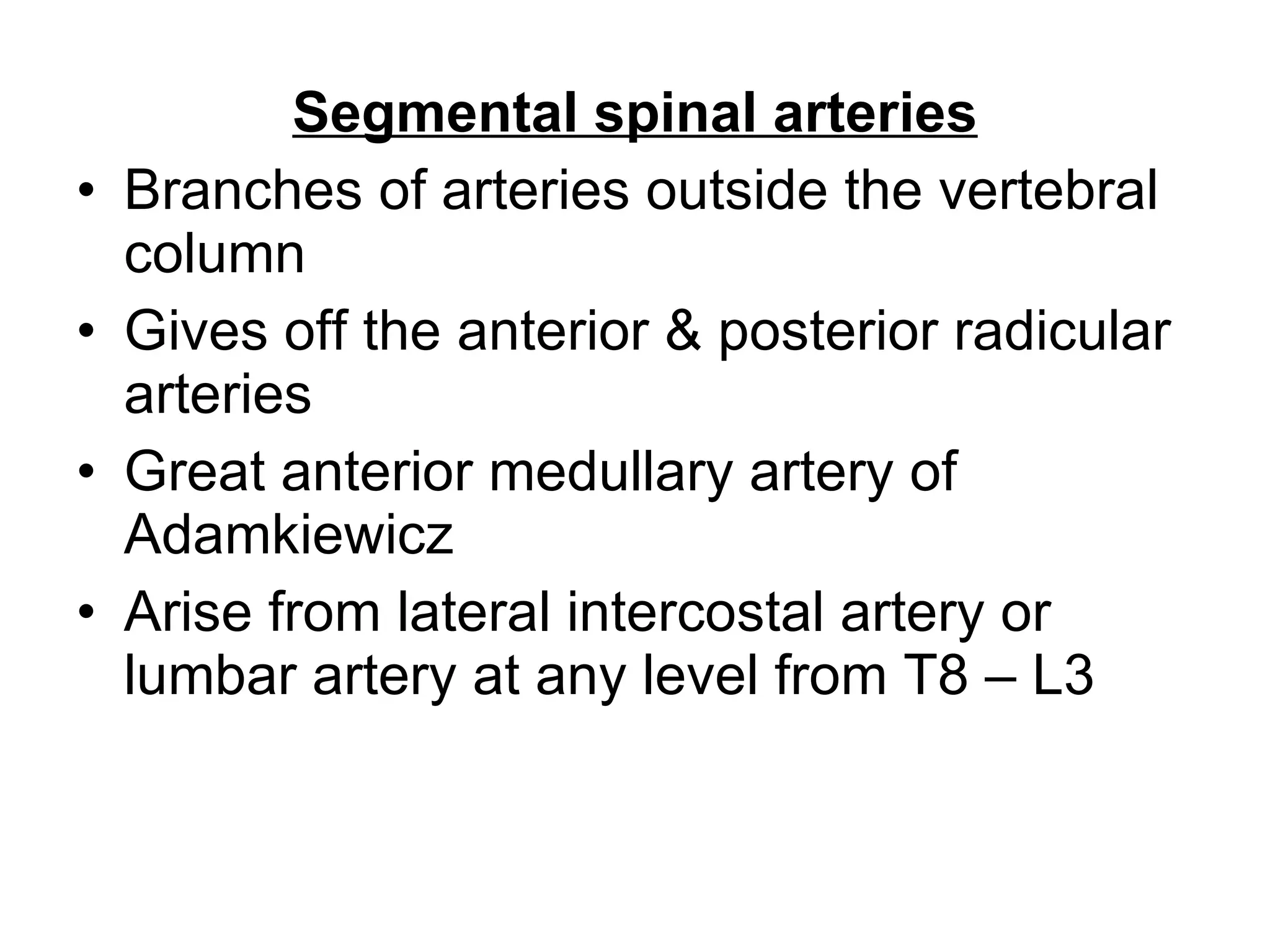 Segmental spinal arteries

• Branches of arteries outside the vertebral column
• Gives off the anterior & posterior radicular arteries
• Great anterior medullary artery of Adamkiewicz
• Arise from lateral intercostal artery or lumbar artery at any level from T8 – L3